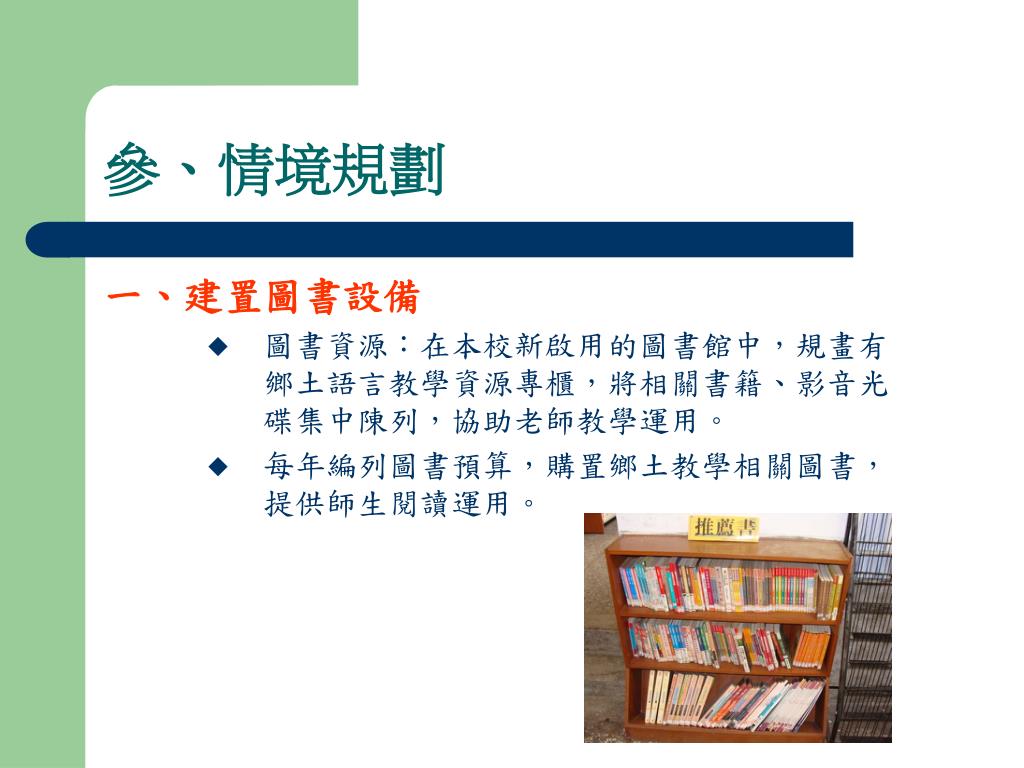 參、情境規劃

一、建置圖書設備

◆ 圖書資源：在本校新啟用的圖書館中，規畫有鄉土語言教學資源專櫃，將相關書籍、影音光碟集中陳列，協助老師教學運用。

◆ 每年編列圖書預算，購置鄉土教學相關圖書，提供師生閱讀運用。

推薦書